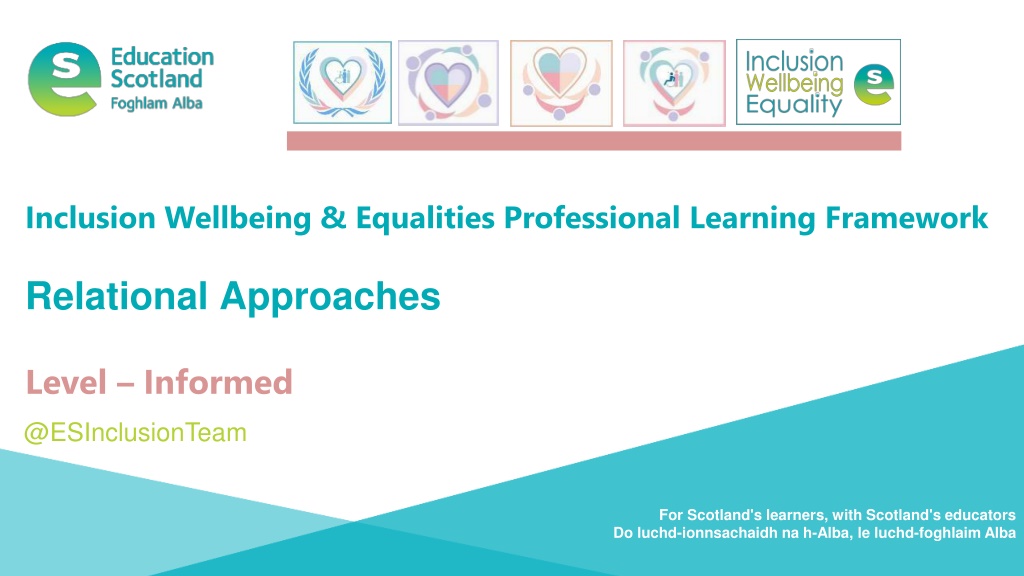 Education Scotland
Foghlam Alba

Inclusion
Wellbeing
Equality

Inclusion Wellbeing & Equalities Professional Learning Framework

Relational Approaches

Level – Informed

@ESInclusionTeam

For Scotland's learners, with Scotland's educators
Do luchd-ionnsachaidh na h-Alba, le luchd-foghlaim Alba